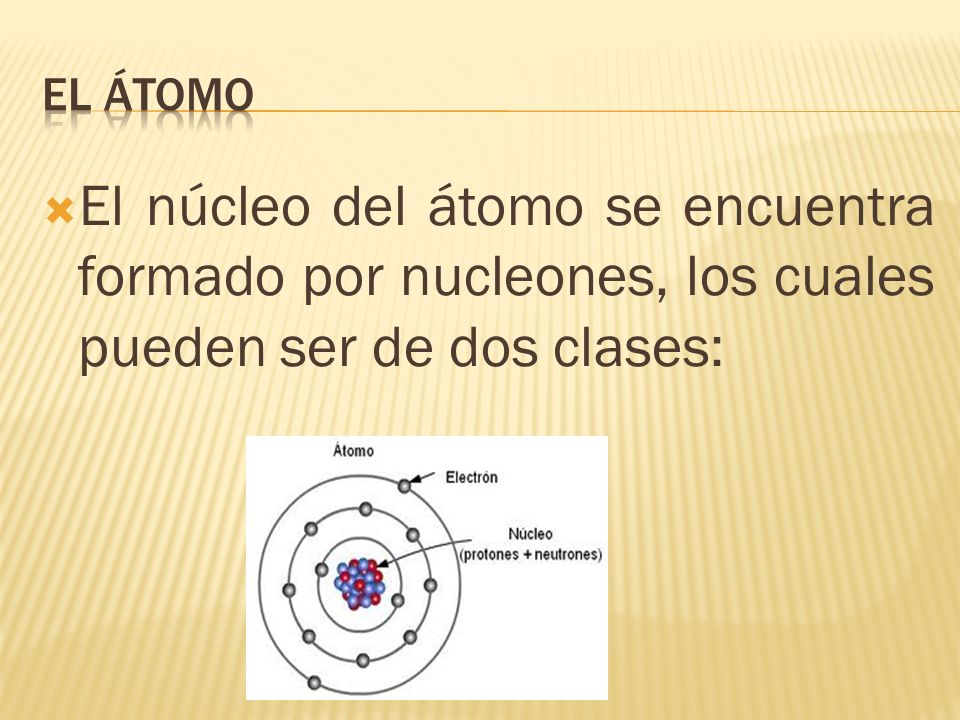 EL ÁTOMO

El núcleo del átomo se encuentra formado por nucleones, los cuales pueden ser de dos clases:

Átomo

Electrón

Núcleo
(protones + neutrones)